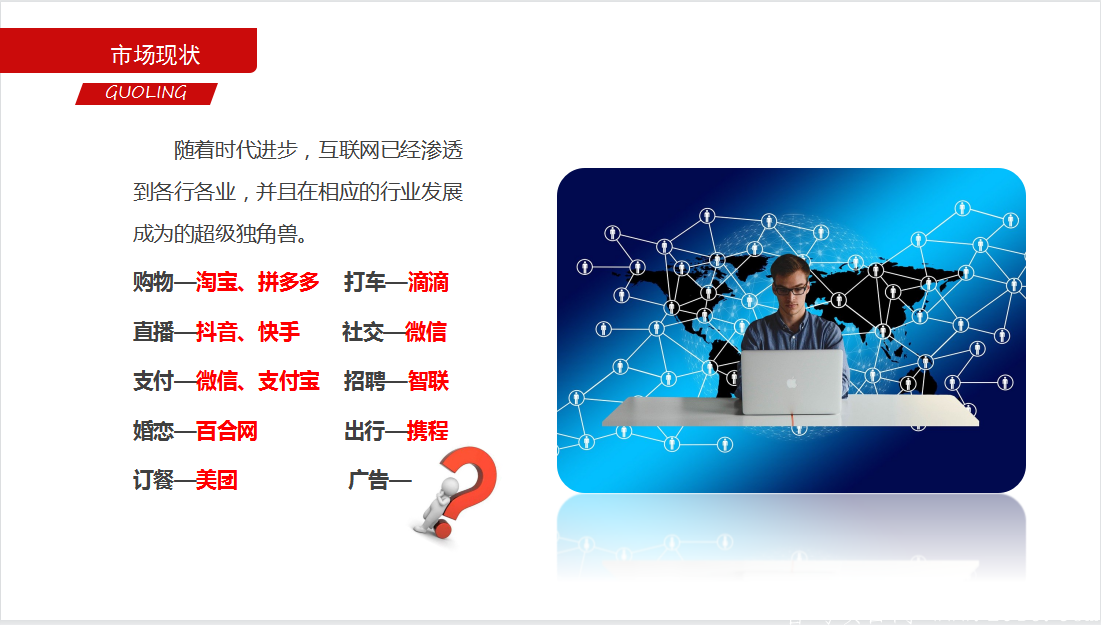 市场现状

GUOLING

随着时代进步，互联网已经渗透到各行各业，并且在相应的行业发展成为的超级独角兽。

购物—淘宝、拼多多　打车—滴滴

直播—抖音、快手　社交—微信

支付—微信、支付宝　招聘—智联

婚恋—百合网　出行—携程

订餐—美团　广告—